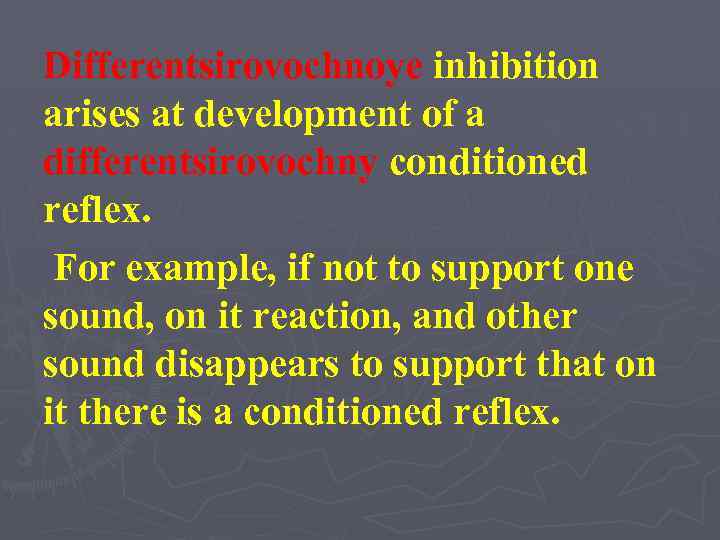 Differentsirovochnoye inhibition arises at development of a differentsirovochny conditioned reflex.

For example, if not to support one sound, on it reaction, and other sound disappears to support that on it there is a conditioned reflex.